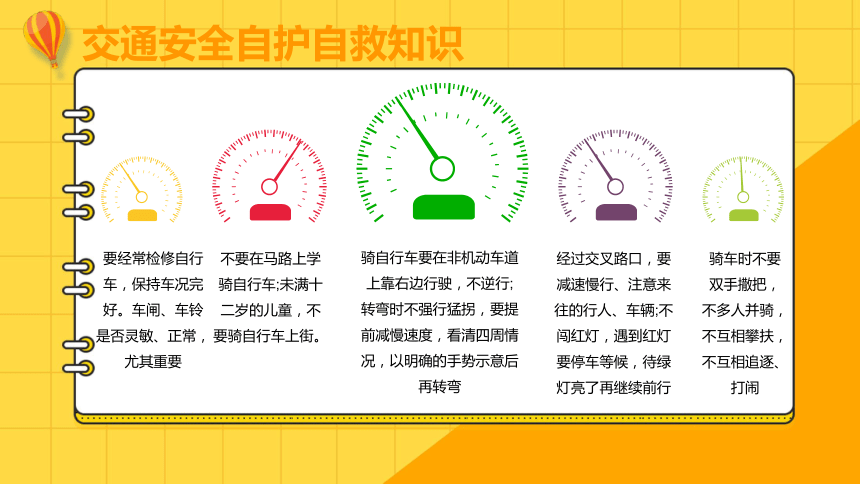 交通安全自护自救知识

要经常检修自行车，保持车况完好。车闸、车铃是否灵敏、正常，尤其重要

不要在马路上学骑自行车;未满十二岁的儿童，不要骑自行车上街。

骑自行车要在非机动车道上靠右边行驶，不逆行;转弯时不强行猛拐，要提前减慢速度，看清四周情况，以明确的手势示意后再转弯

经过交叉路口，要减速慢行、注意来往的行人、车辆;不闯红灯，遇到红灯要停车等候，待绿灯亮了再继续前行

骑车时不要双手撒把，不多人并骑，不互相攀扶，不互相追逐、打闹